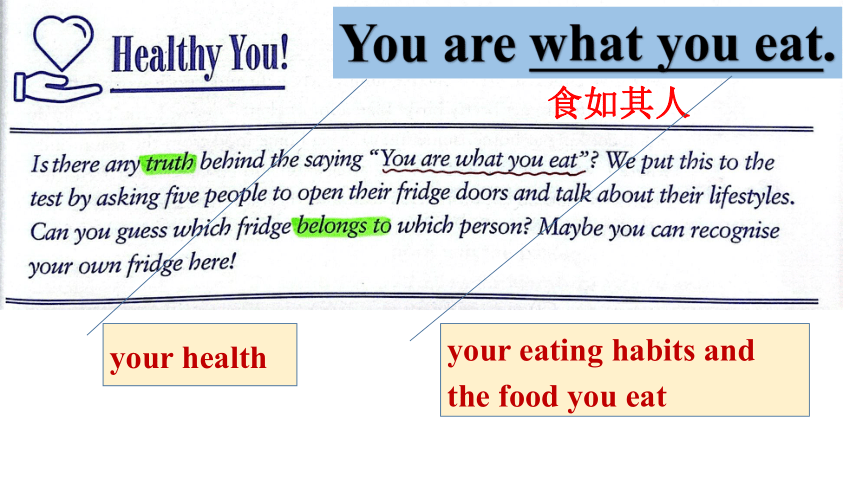 Healthy You!

You are what you eat.

食如其人

Is there any truth behind the saying "You are what you eat"? We put this to the test by asking five people to open their fridge doors and talk about their lifestyles. Can you guess which fridge belongs to which person? Maybe you can recognise your own fridge here!

your health

your eating habits and the food you eat